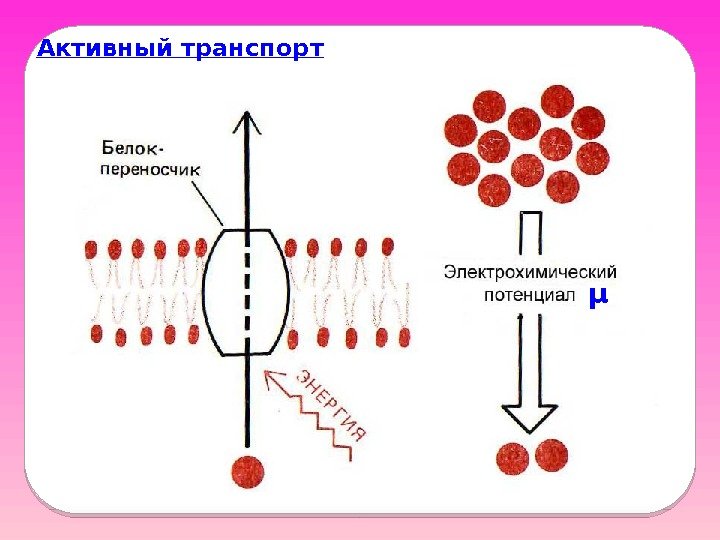 Активный транспорт

Белок-переносчик

ЭНЕРГИЯ

Электрохимический потенциал $\mu$